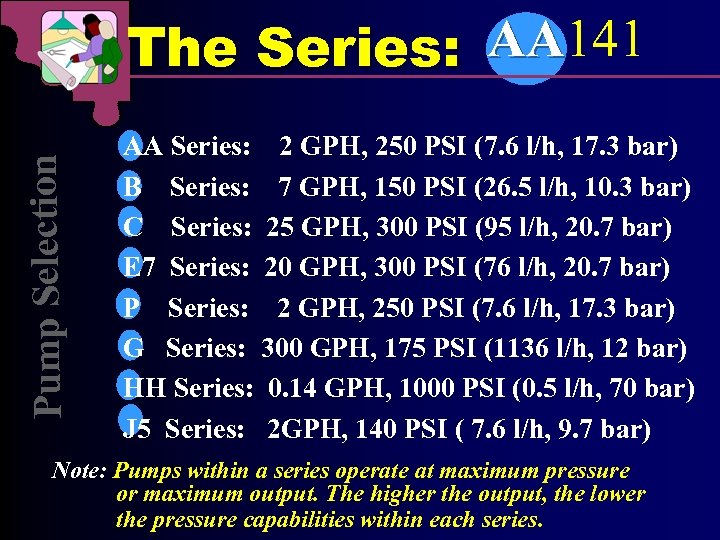 The Series: AA141

Pump Selection

AA Series: 2 GPH, 250 PSI (7.6 l/h, 17.3 bar)
B Series: 7 GPH, 150 PSI (26.5 l/h, 10.3 bar)
C Series: 25 GPH, 300 PSI (95 l/h, 20.7 bar)
E7 Series: 20 GPH, 300 PSI (76 l/h, 20.7 bar)
P Series: 2 GPH, 250 PSI (7.6 l/h, 17.3 bar)
G Series: 300 GPH, 175 PSI (1136 l/h, 12 bar)
HH Series: 0.14 GPH, 1000 PSI (0.5 l/h, 70 bar)
J5 Series: 2GPH, 140 PSI ( 7.6 l/h, 9.7 bar)

Note: Pumps within a series operate at maximum pressure or maximum output. The higher the output, the lower the pressure capabilities within each series.